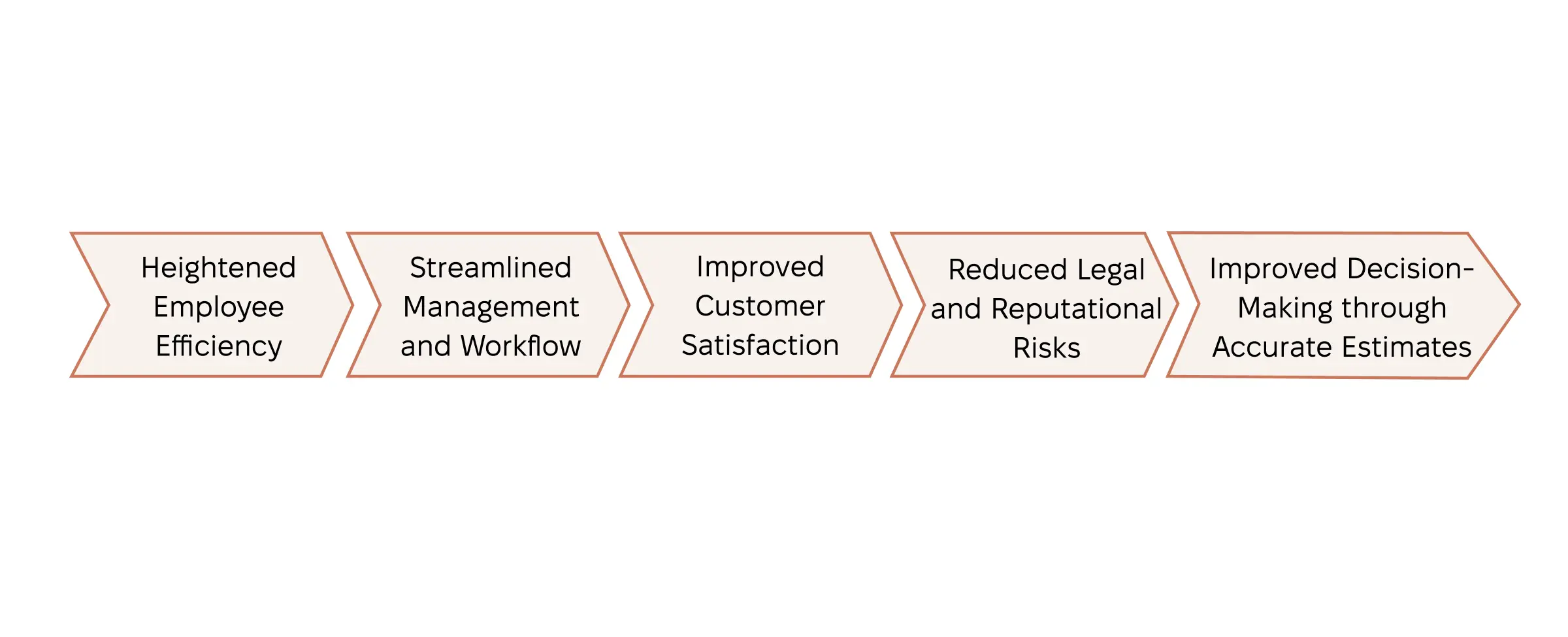 Heightened Employee Efficiency

Streamlined Management and Workflow

Improved Customer Satisfaction

Reduced Legal and Reputational Risks

Improved Decision-Making through Accurate Estimates